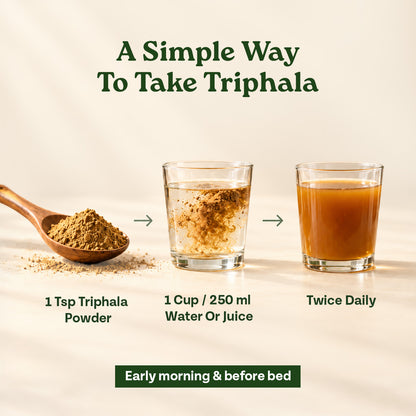 A Simple Way
To Take Triphala

→

→

1 Tsp Triphala
Powder

1 Cup / 250 ml
Water Or Juice

Twice Daily

Early morning & before bed